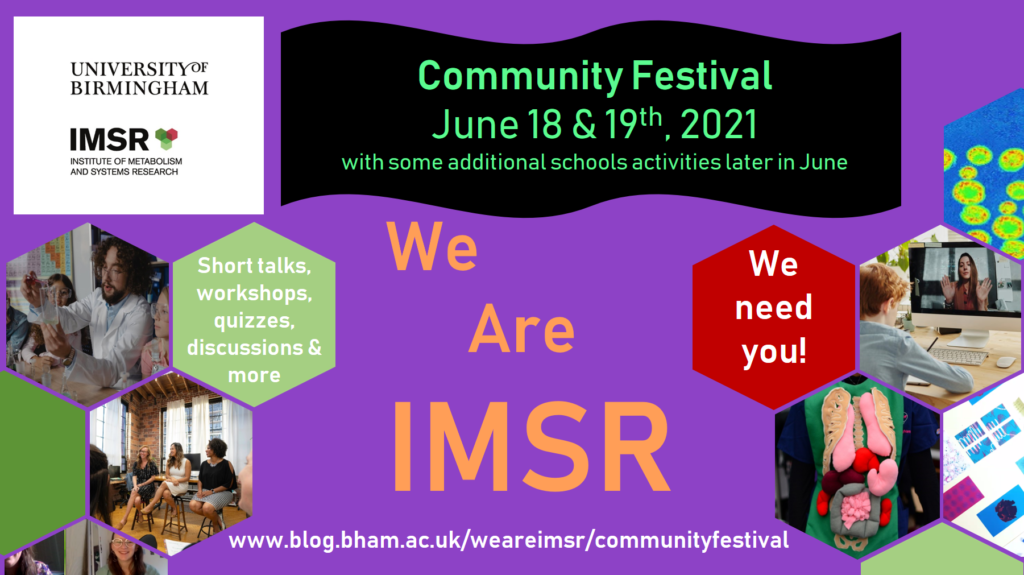 UNIVERSITY OF BIRMINGHAM

IMSR
INSTITUTE OF METABOLISM AND SYSTEMS RESEARCH

Community Festival
June 18 & 19$^{th}$, 2021
with some additional schools activities later in June

Short talks, workshops, quizzes, discussions & more

We Are IMSR

We need you!

www.blog.bham.ac.uk/weareimsr/communityfestival